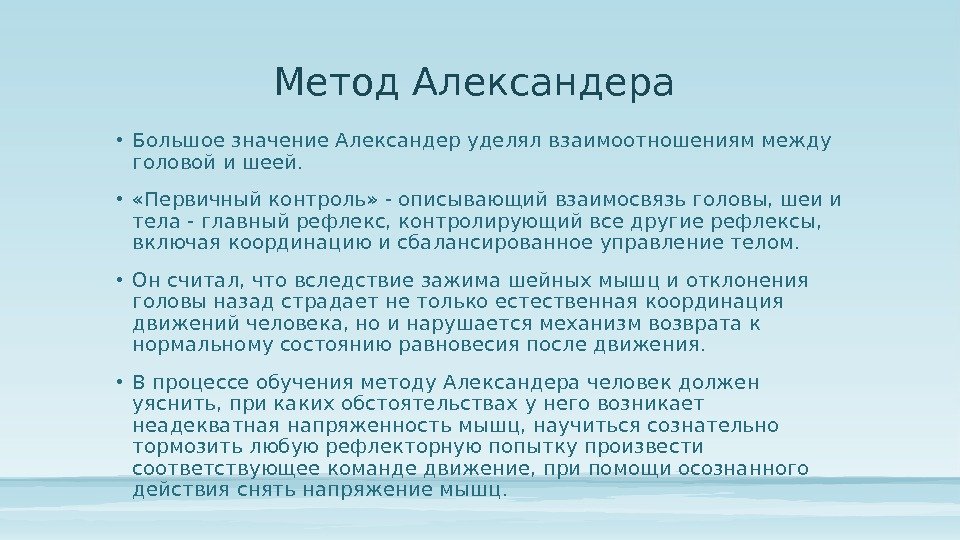 Метод Александера

• Большое значение Александер уделял взаимоотношениям между головой и шеей.

• «Первичный контроль» - описывающий взаимосвязь головы, шеи и тела - главный рефлекс, контролирующий все другие рефлексы, включая координацию и сбалансированное управление телом.

• Он считал, что вследствие зажима шейных мышц и отклонения головы назад страдает не только естественная координация движений человека, но и нарушается механизм возврата к нормальному состоянию равновесия после движения.

• В процессе обучения методу Александера человек должен уяснить, при каких обстоятельствах у него возникает неадекватная напряженность мышц, научиться сознательно тормозить любую рефлекторную попытку произвести соответствующее команде движение, при помощи осознанного действия снять напряжение мышц.